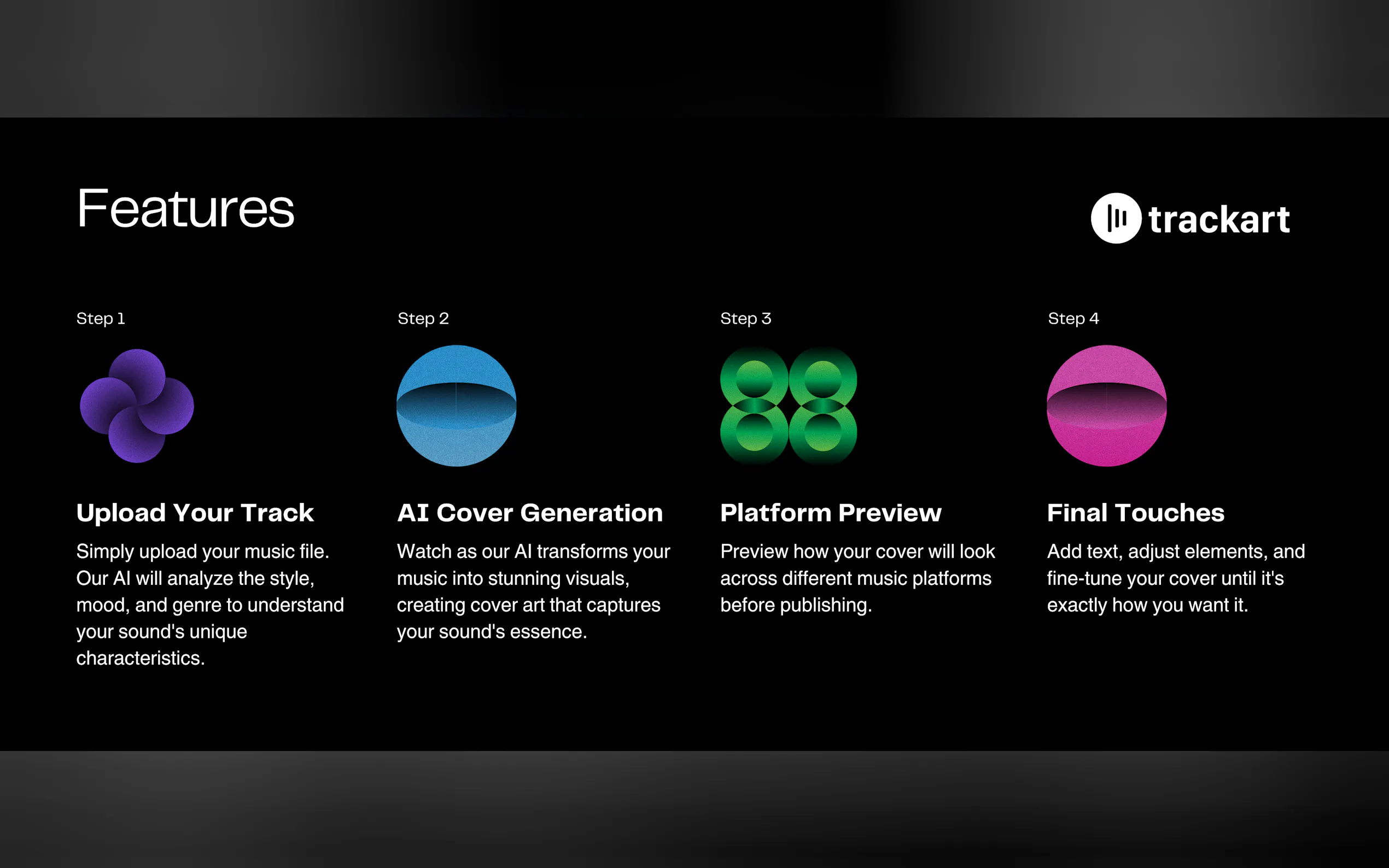 Features

trackart

Step 1

Upload Your Track

Simply upload your music file. Our AI will analyze the style, mood, and genre to understand your sound's unique characteristics.

Step 2

AI Cover Generation

Watch as our AI transforms your music into stunning visuals, creating cover art that captures your sound's essence.

Step 3

Platform Preview

Preview how your cover will look across different music platforms before publishing.

Step 4

Final Touches

Add text, adjust elements, and fine-tune your cover until it's exactly how you want it.